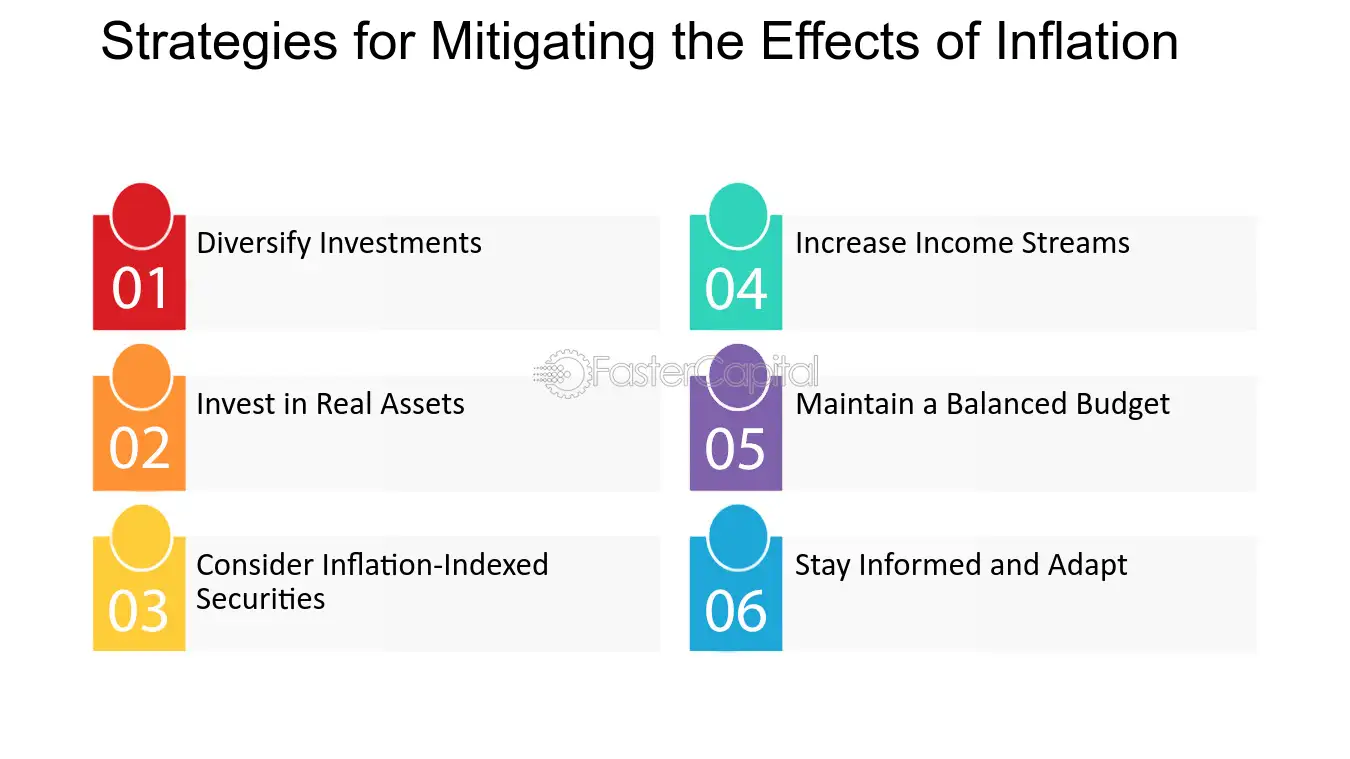 Strategies for Mitigating the Effects of Inflation

01
Diversify Investments

02
Invest in Real Assets

03
Consider Inflation-Indexed Securities

04
Increase Income Streams

05
Maintain a Balanced Budget

06
Stay Informed and Adapt

FasterCapital